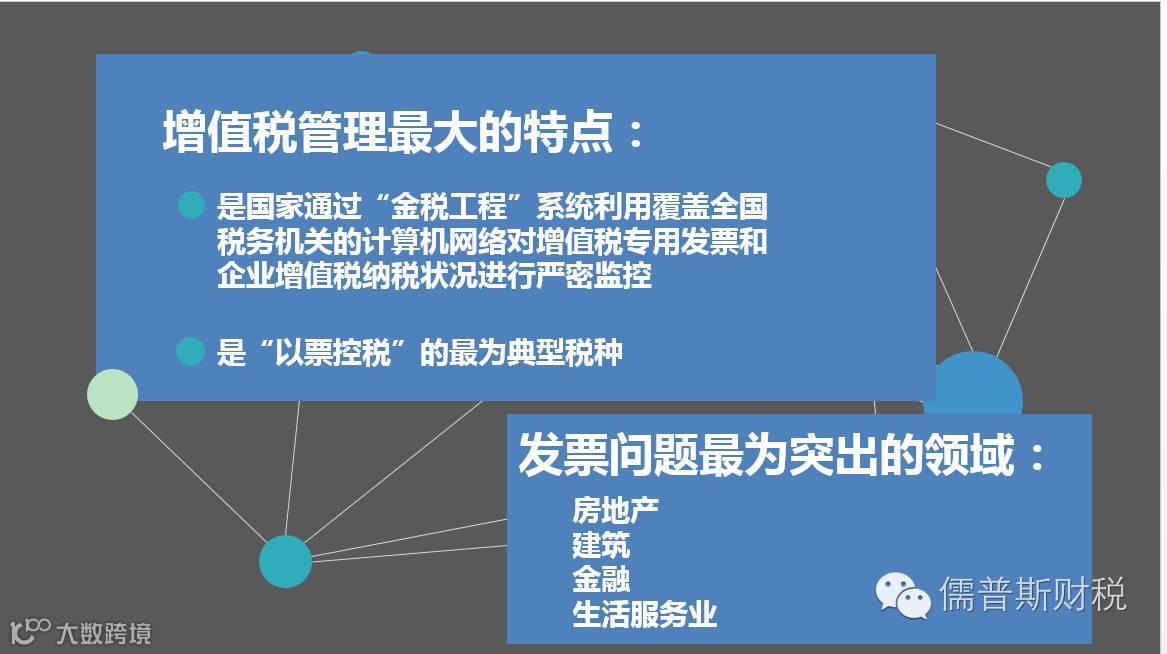 增值税管理最大的特点：

是国家通过“金税工程”系统利用覆盖全国税务机关的计算机网络对增值税专用发票和企业增值税纳税状况进行严密监控

是“以票控税”的最为典型税种

发票问题最为突出的领域：

房地产
建筑
金融
生活服务业

儒普斯财税

大数跨境